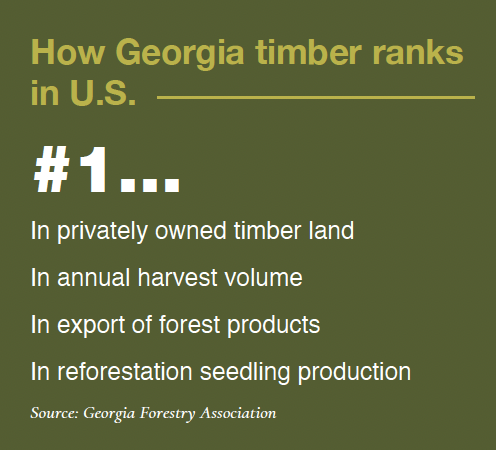 How Georgia timber ranks in U.S.

#1...

In privately owned timber land

In annual harvest volume

In export of forest products

In reforestation seedling production

Source: Georgia Forestry Association